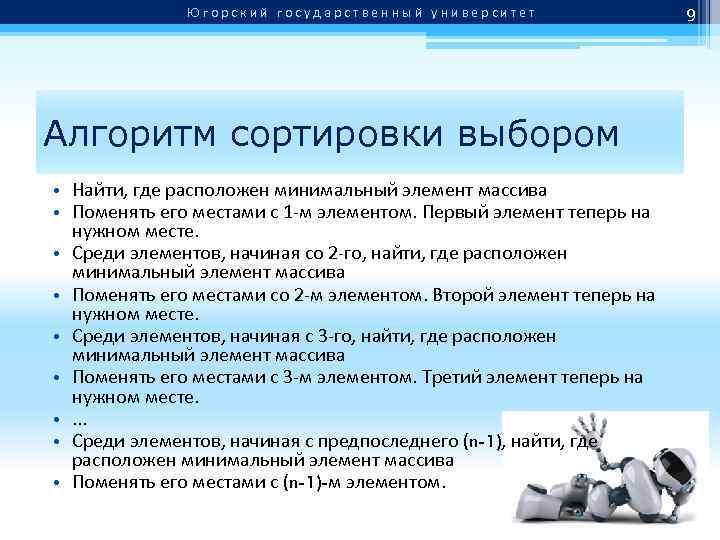 Югорский государственный университет

9

Алгоритм сортировки выбором

• Найти, где расположен минимальный элемент массива
• Поменять его местами с 1-м элементом. Первый элемент теперь на нужном месте.
• Среди элементов, начиная со 2-го, найти, где расположен минимальный элемент массива
• Поменять его местами со 2-м элементом. Второй элемент теперь на нужном месте.
• Среди элементов, начиная с 3-го, найти, где расположен минимальный элемент массива
• Поменять его местами с 3-м элементом. Третий элемент теперь на нужном месте.
• …
• Среди элементов, начиная с предпоследнего (n-1), найти, где расположен минимальный элемент массива
• Поменять его местами с (n-1)-м элементом.